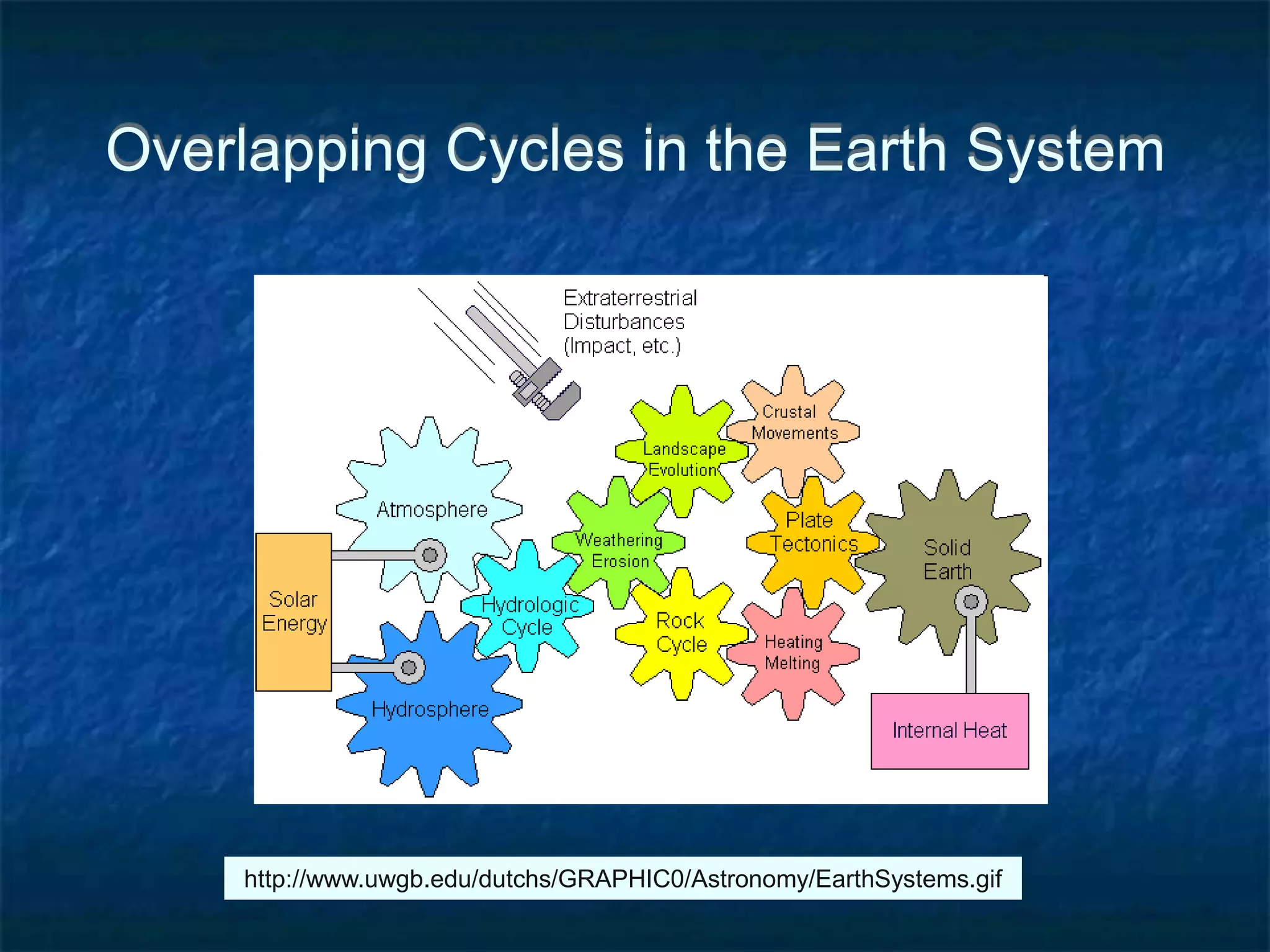 Overlapping Cycles in the Earth System

Extraterrestrial Disturbances (Impact, etc.)

Crustal Movements

Landscape Evolution

Atmosphere

Weathering Erosion

Plate Tectonics

Solid Earth

Solar Energy

Hydrologic Cycle

Rock Cycle

Heating Melting

Hydrosphere

Internal Heat

http://www.uwgb.edu/dutchs/GRAPHIC0/Astronomy/EarthSystems.gif